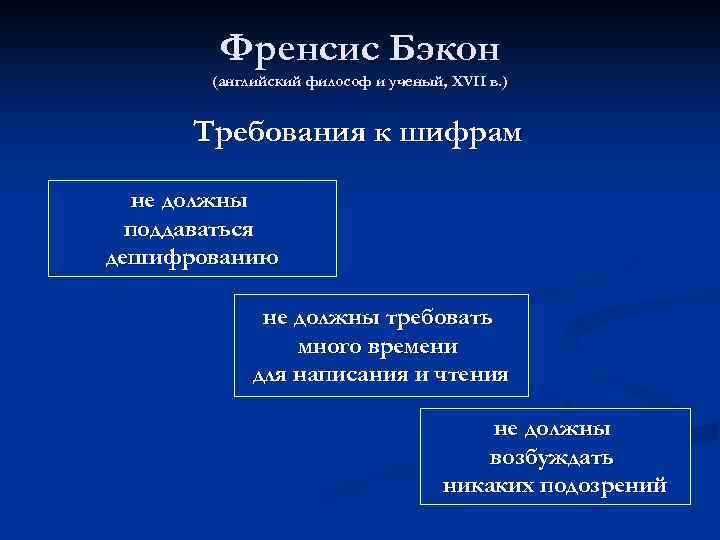 Френсис Бэкон
(английский философ и ученый, XVII в.)

Требования к шифрам

не должны поддаваться дешифрованию

не должны требовать много времени для написания и чтения

не должны возбуждать никаких подозрений